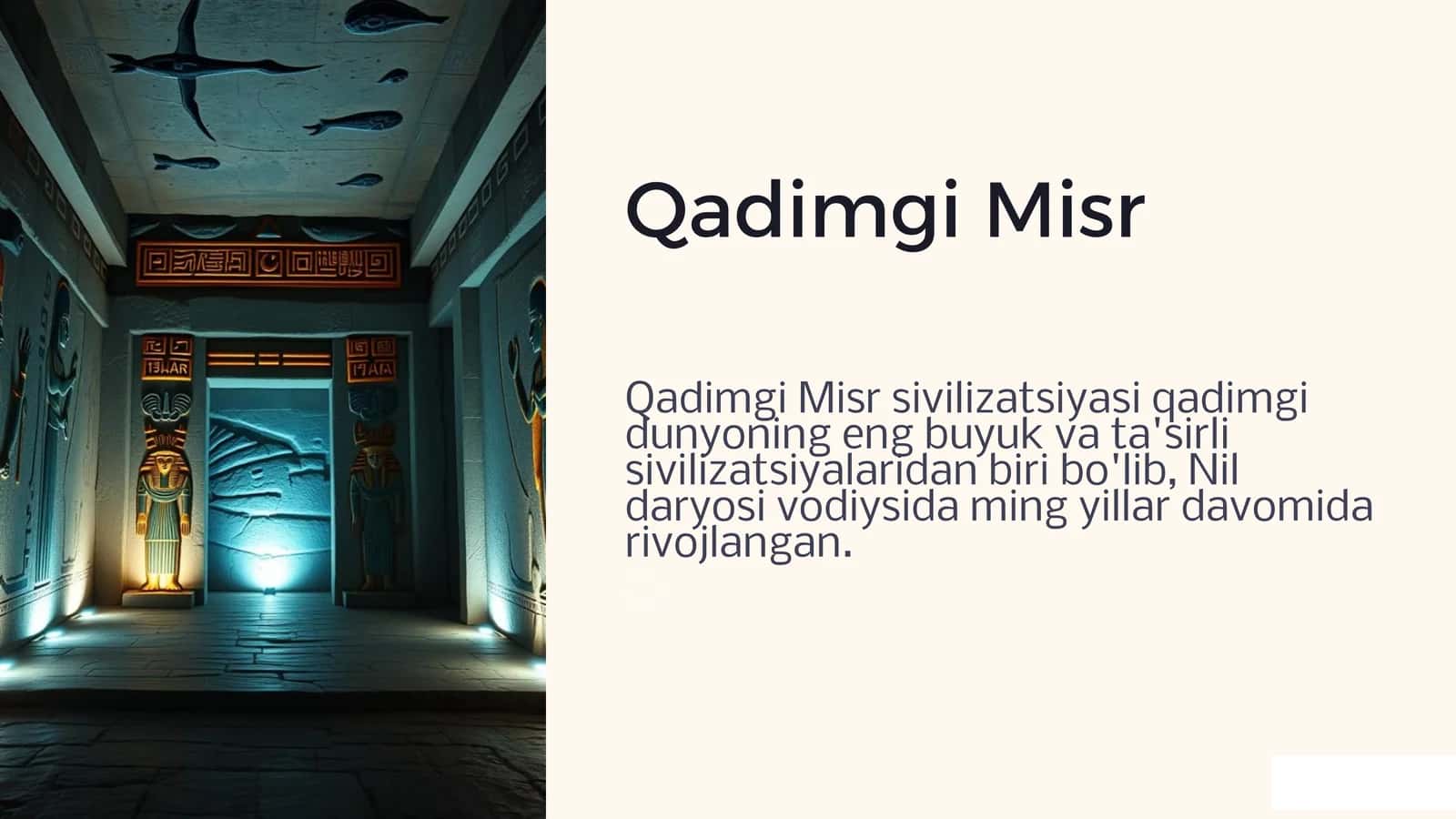 Qadimgi Misr

Qadimgi Misr sivilizatsiyasi qadimgi dunyoning eng buyuk va ta'sirli sivilizatsiyalaridan biri bo'lib, Nil daryosi vodiysida ming yillar davomida rivojlangan.